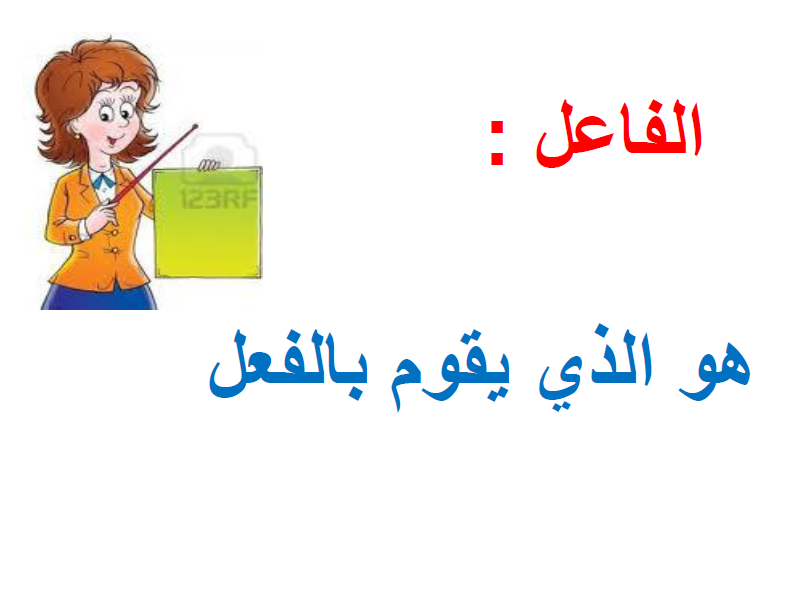 123RF

الفاعل :

هو الذي يقوم بالفعل